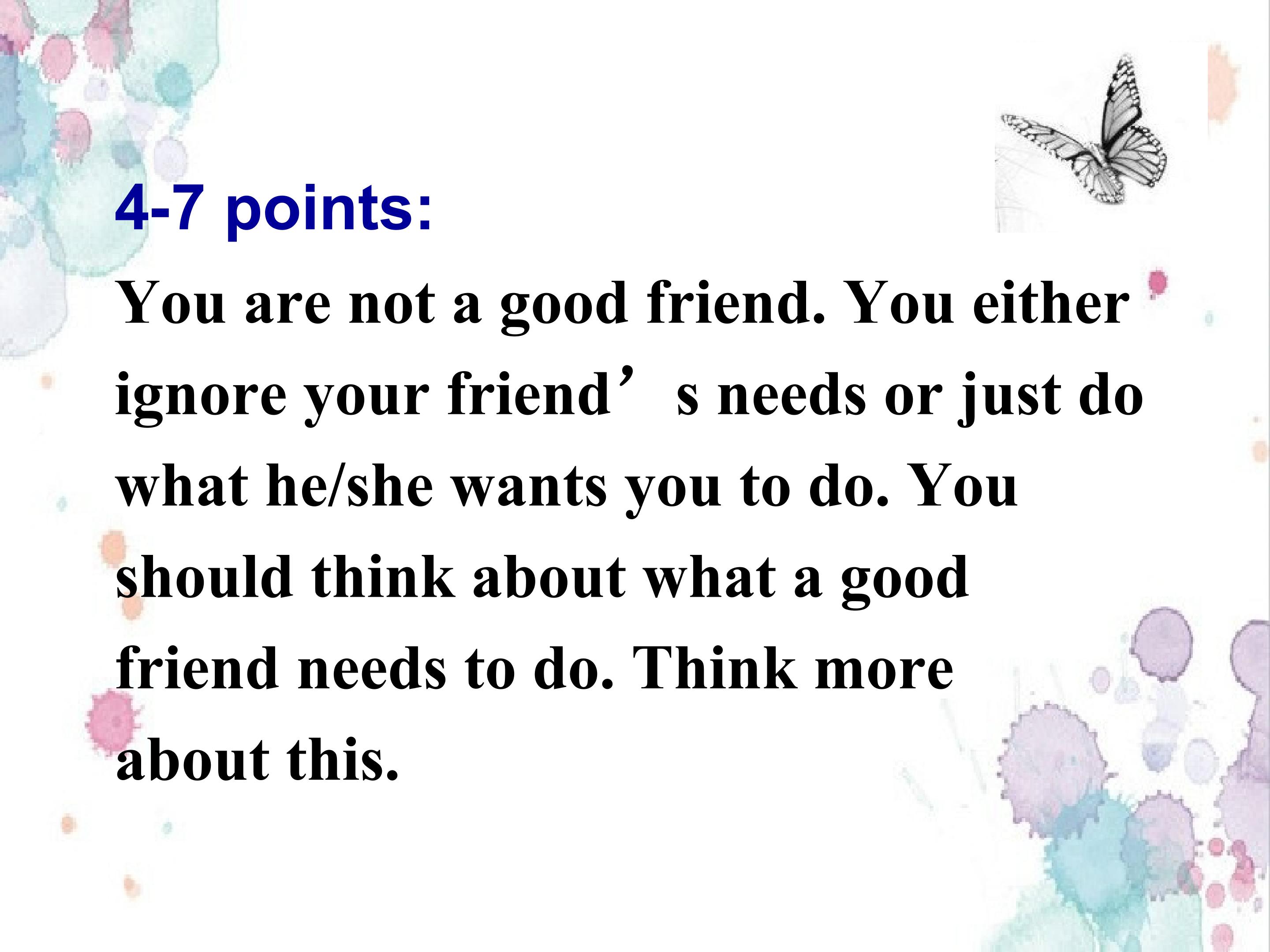 4-7 points:

You are not a good friend. You either ignore your friend’s needs or just do what he/she wants you to do. You should think about what a good friend needs to do. Think more about this.